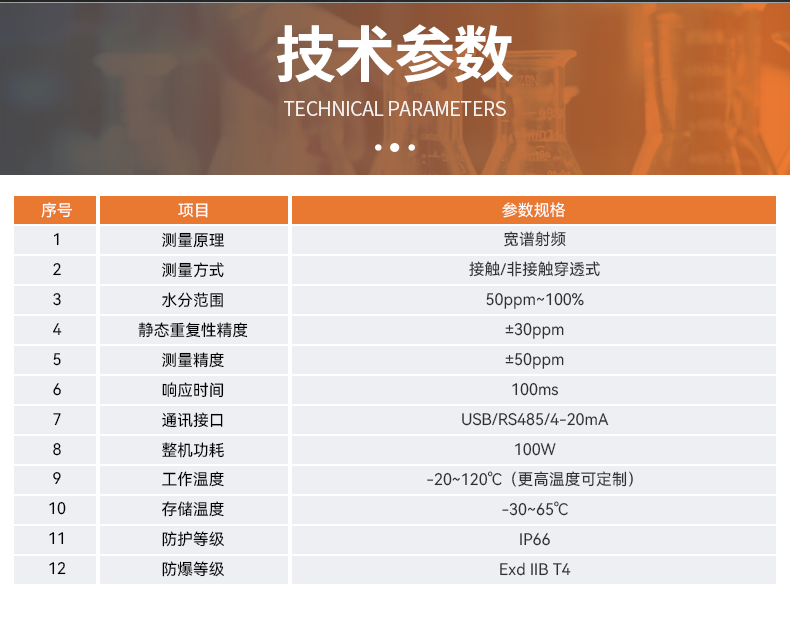 技术参数
TECHNICAL PARAMETERS

| 序号 | 项目 | 参数规格 |
|---|---|---|
| 1 | 测量原理 | 宽谱射频 |
| 2 | 测量方式 | 接触/非接触穿透式 |
| 3 | 水分范围 | 50ppm~100% |
| 4 | 静态重复性精度 | ±30ppm |
| 5 | 测量精度 | ±50ppm |
| 6 | 响应时间 | 100ms |
| 7 | 通讯接口 | USB/RS485/4-20mA |
| 8 | 整机功耗 | 100W |
| 9 | 工作温度 | -20~120℃（更高温度可定制） |
| 10 | 存储温度 | -30~65℃ |
| 11 | 防护等级 | IP66 |
| 12 | 防爆等级 | Exd IIB T4 |